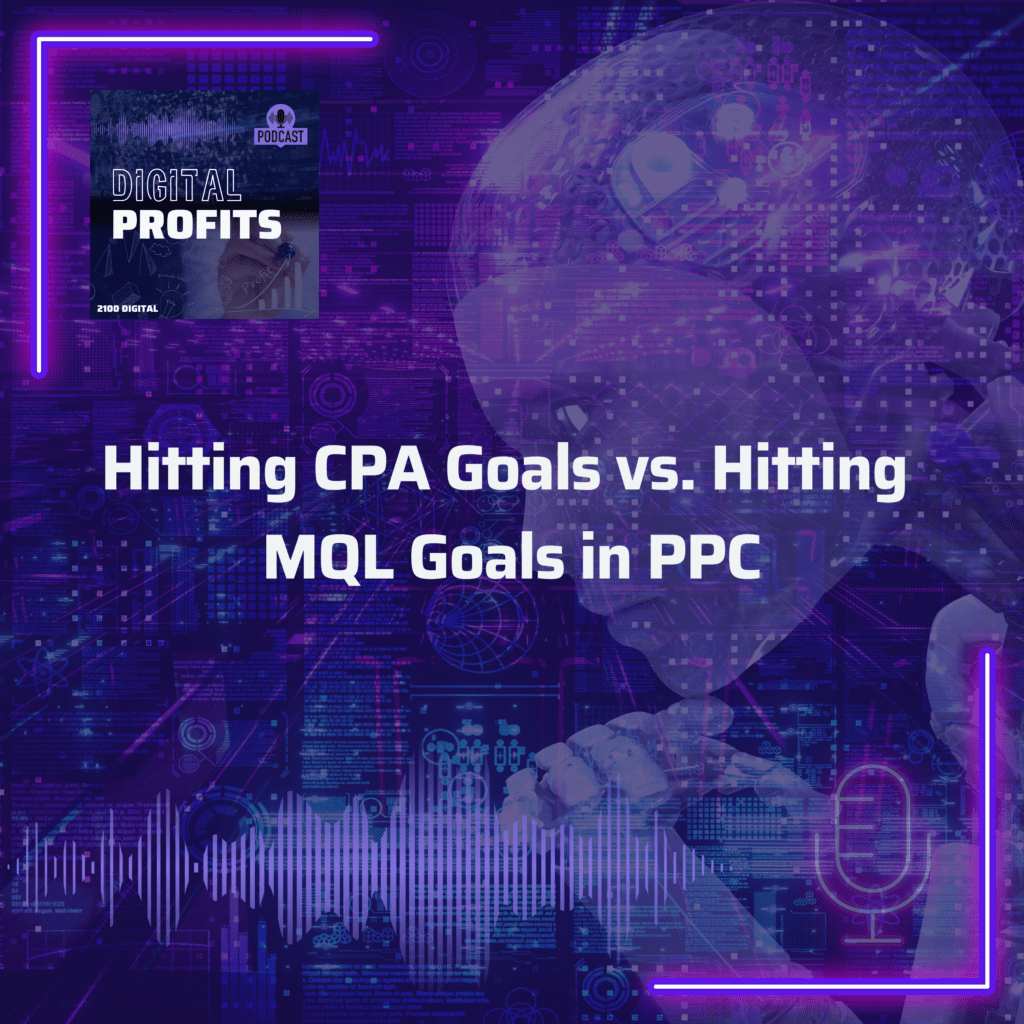 PODCAST

DIGITAL
PROFITS

2100 DIGITAL

Hitting CPA Goals vs. Hitting MQL Goals in PPC